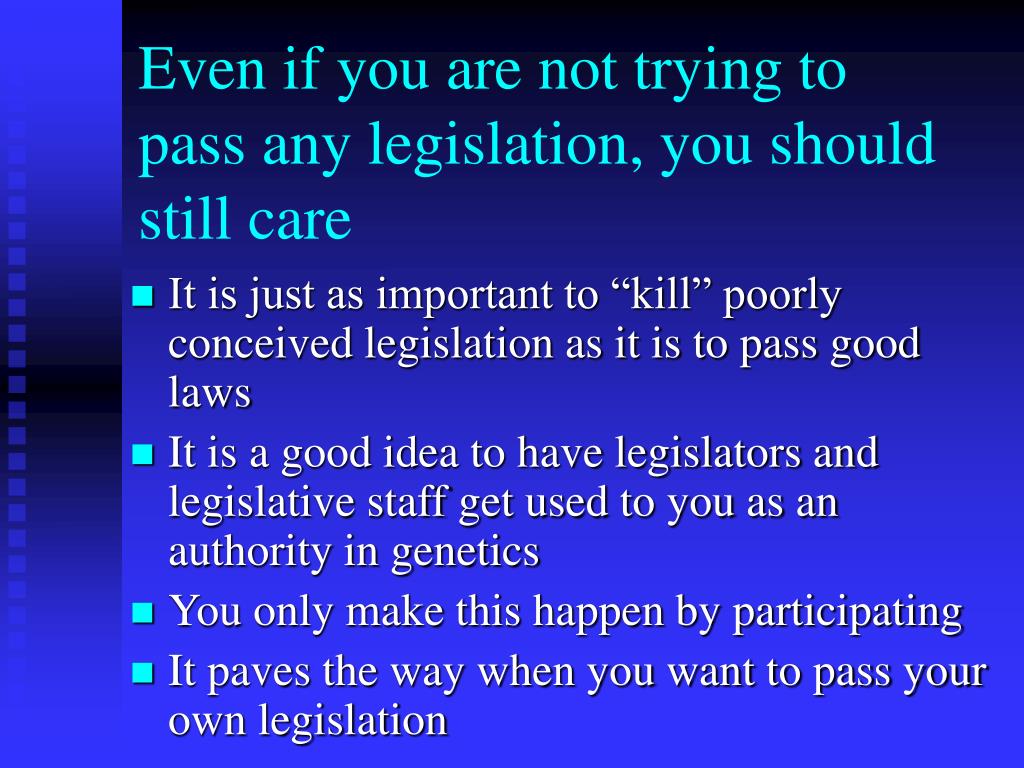 Even if you are not trying to pass any legislation, you should still care

- It is just as important to “kill” poorly conceived legislation as it is to pass good laws
- It is a good idea to have legislators and legislative staff get used to you as an authority in genetics
- You only make this happen by participating
- It paves the way when you want to pass your own legislation